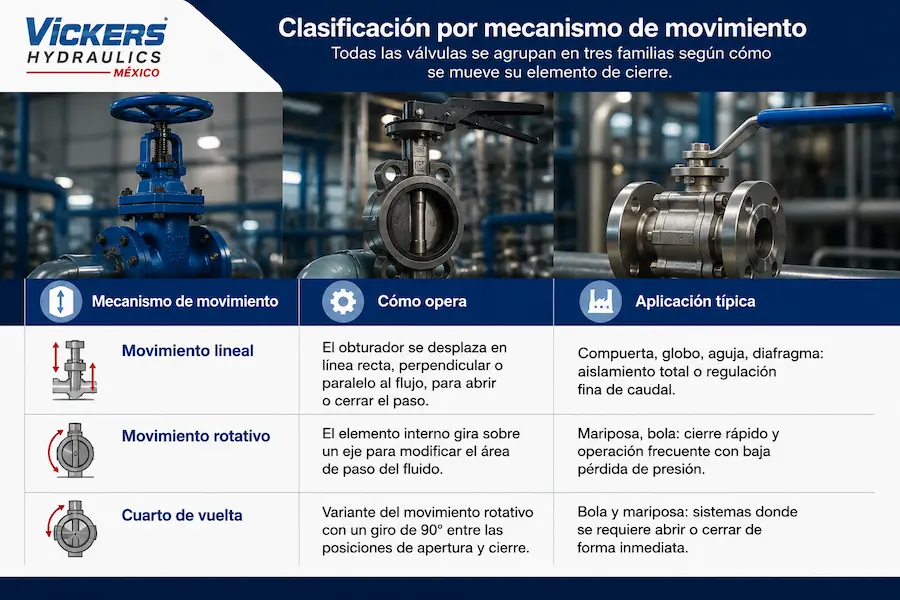 VICKERS HYDRAULICS MÉXICO

Clasificación por mecanismo de movimiento

Todas las válvulas se agrupan en tres familias según cómo se mueve su elemento de cierre.

| Mecanismo de movimiento | Cómo opera | Aplicación típica |
|---|---|---|
| Movimiento lineal | El obturador se desplaza en línea recta, perpendicular o paralelo al flujo, para abrir o cerrar el paso. | Compuerta, globo, aguja, diafragma: aislamiento total o regulación fina de caudal. |
| Movimiento rotativo | El elemento interno gira sobre un eje para modificar el área de paso del fluido. | Mariposa, bola: cierre rápido y operación frecuente con baja pérdida de presión. |
| Cuarto de vuelta | Variante del movimiento rotativo con un giro de 90° entre las posiciones de apertura y cierre. | Bola y mariposa: sistemas donde se requiere abrir o cerrar de forma inmediata. |